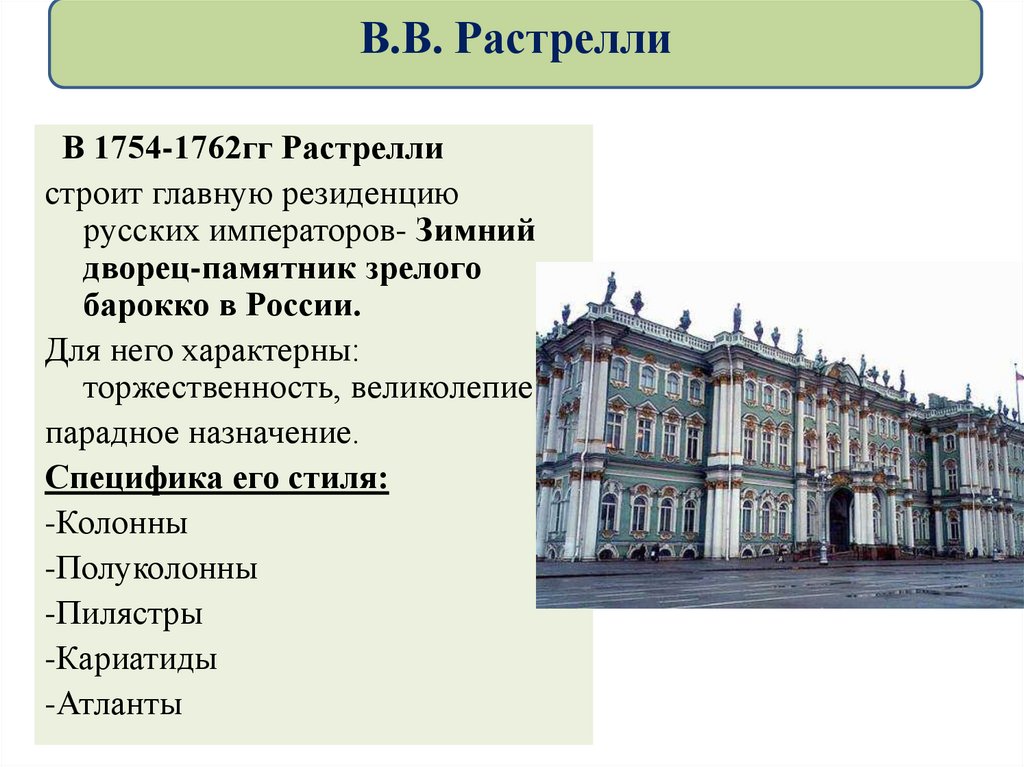 В.В. Растрелли

В 1754-1762гг Растрелли

строит главную резиденцию русских императоров- Зимний дворец-памятник зрелого барокко в России.

Для него характерны: торжественность, великолепие

парадное назначение.

Специфика его стиля:

-Колонны

-Полуколонны

-Пилястры

-Кариатиды

-Атланты